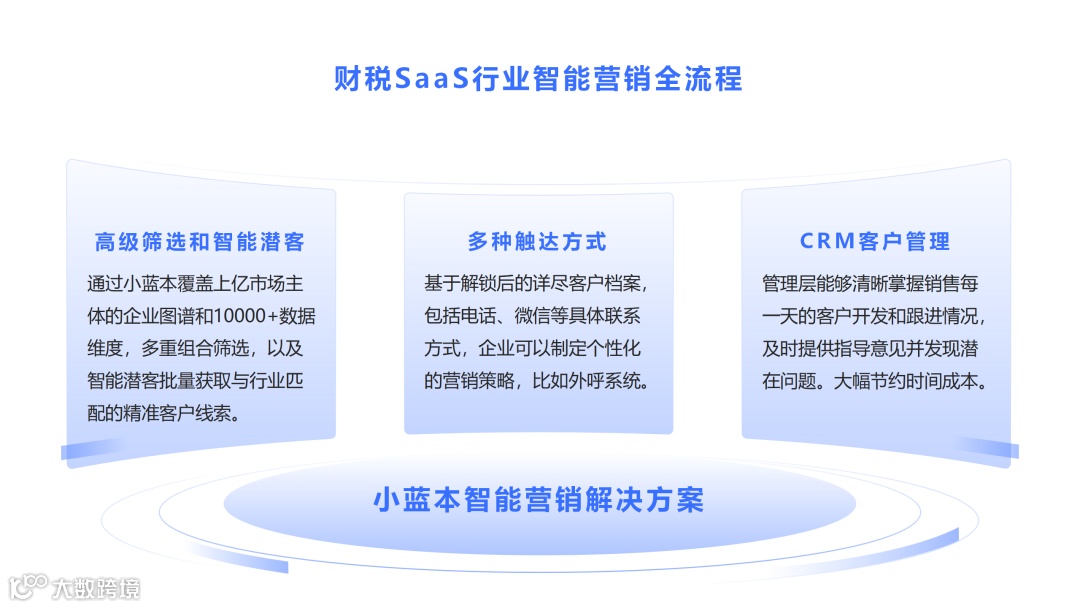 财税SaaS行业智能营销全流程

高级筛选和智能潜客

通过小蓝本覆盖上亿市场主体的企业图谱和10000+数据维度，多重组合筛选，以及智能潜客批量获取与行业匹配的精准客户线索。

多种触达方式

基于解锁后的详尽客户档案，包括电话、微信等具体联系方式，企业可以制定个性化的营销策略，比如外呼系统。

CRM客户管理

管理层能够清晰掌握销售每一天的客户开发和跟进情况，及时提供指导意见并发现潜在问题。大幅节约时间成本。

小蓝本智能营销解决方案

大数跨境